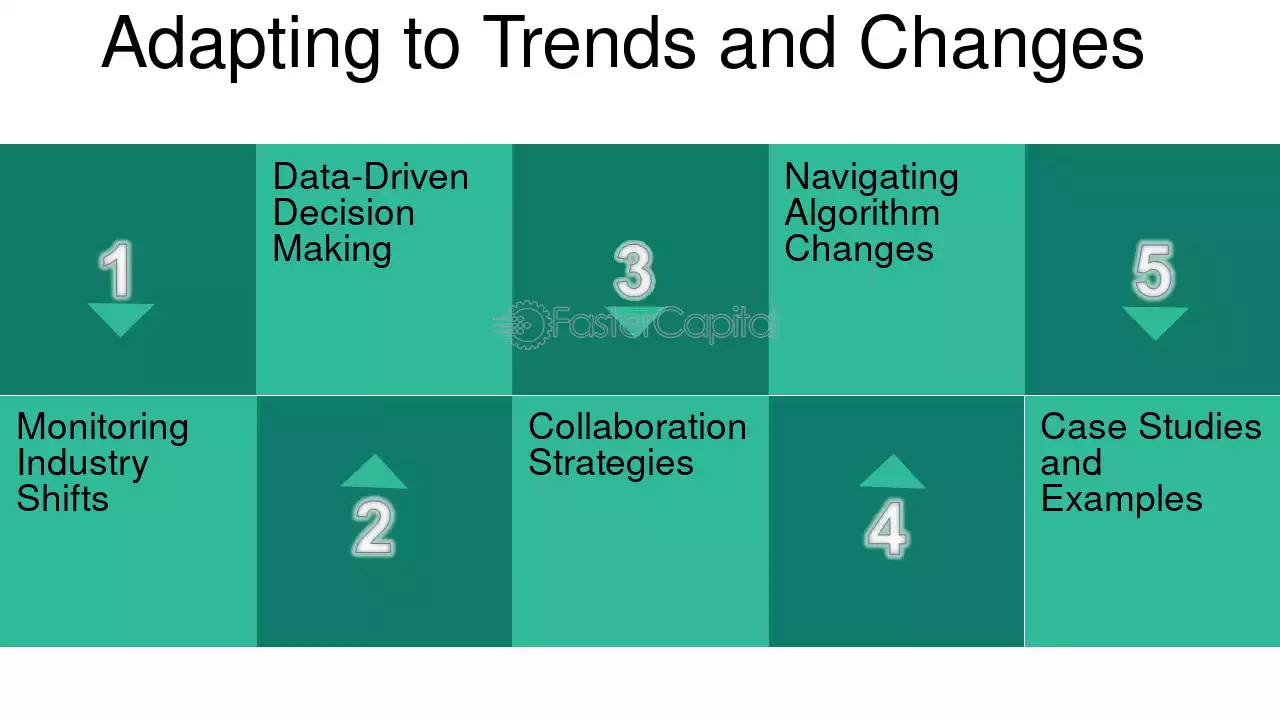 Adapting to Trends and Changes

1

Monitoring Industry Shifts

Data-Driven Decision Making

2

3

Collaboration Strategies

Navigating Algorithm Changes

4

5

Case Studies and Examples

FasterCapital